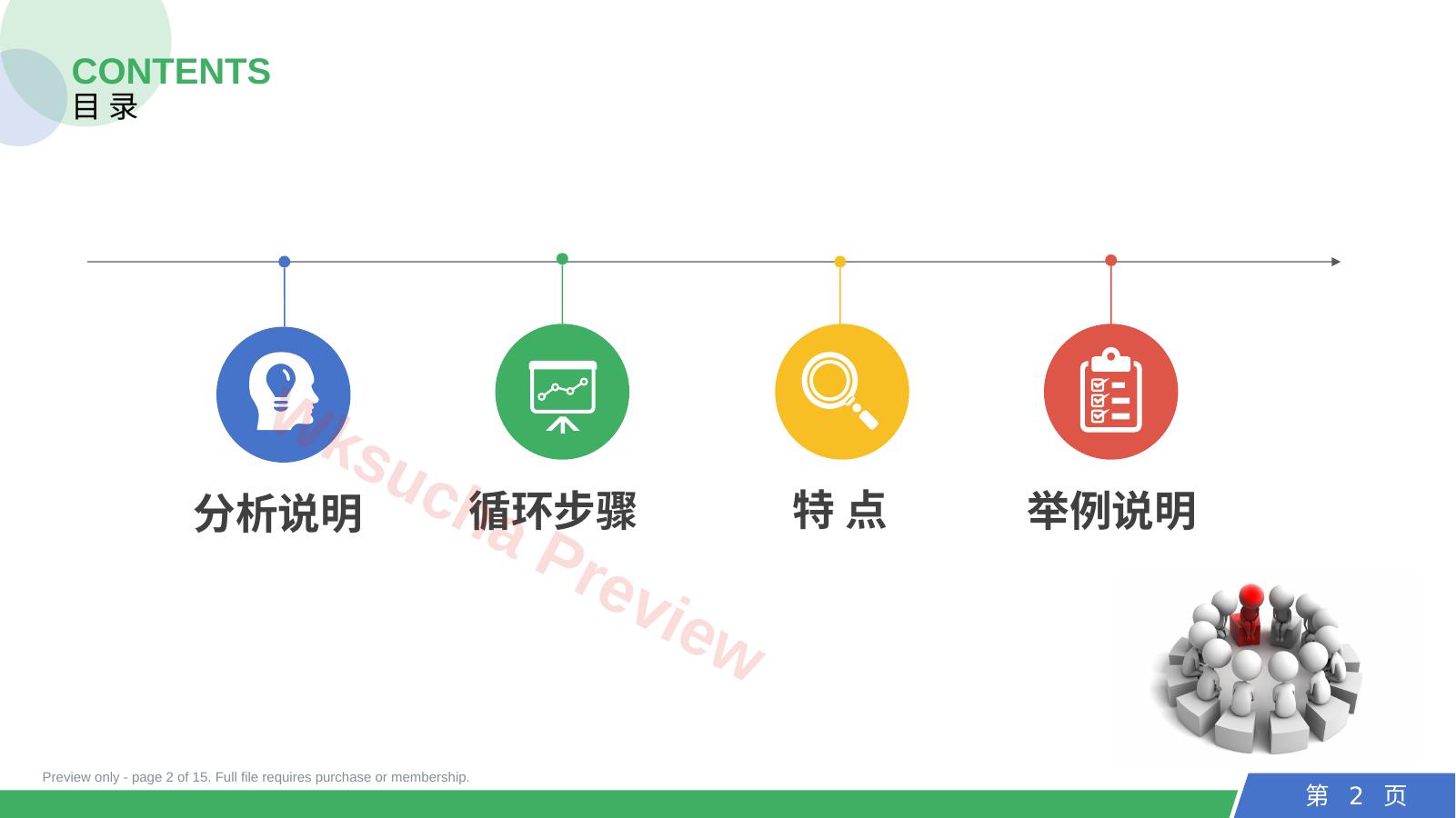 CONTENTS
目 录

分析说明

循环步骤

特 点

举例说明

Wksucha Preview

Preview only - page 2 of 15. Full file requires purchase or membership.

第 2 页